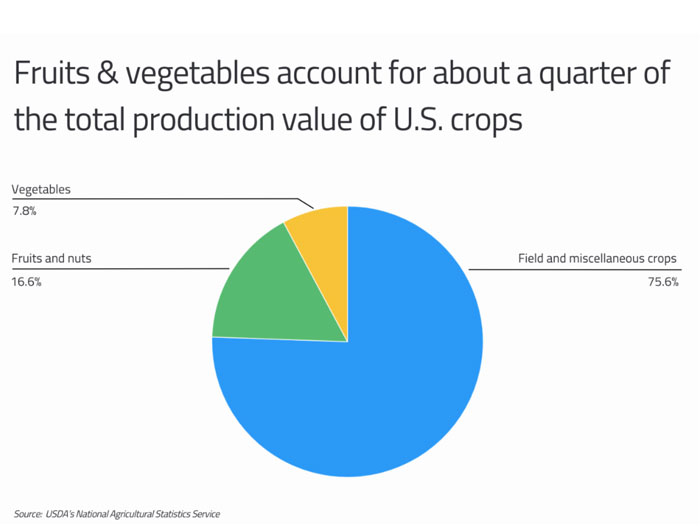 Fruits & vegetables account for about a quarter of the total production value of U.S. crops

Vegetables
7.8%

Fruits and nuts
16.6%

Field and miscellaneous crops
75.6%

Source: USDA's National Agricultural Statistics Service